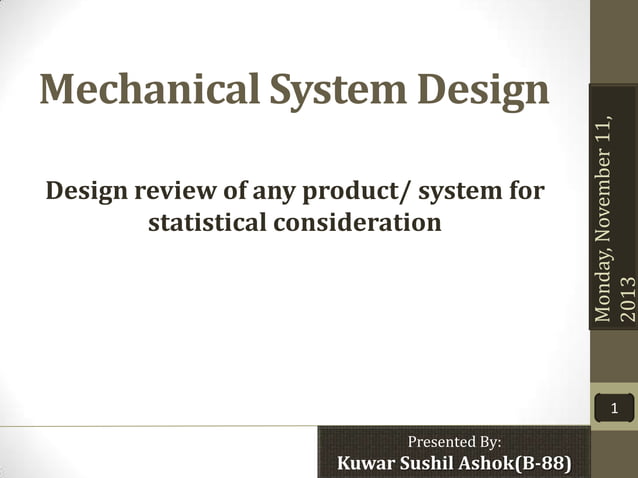 Mechanical System Design

Design review of any product/ system for statistical consideration

Monday, November 11, 2013

1

Presented By:
Kuwar Sushil Ashok(B-88)